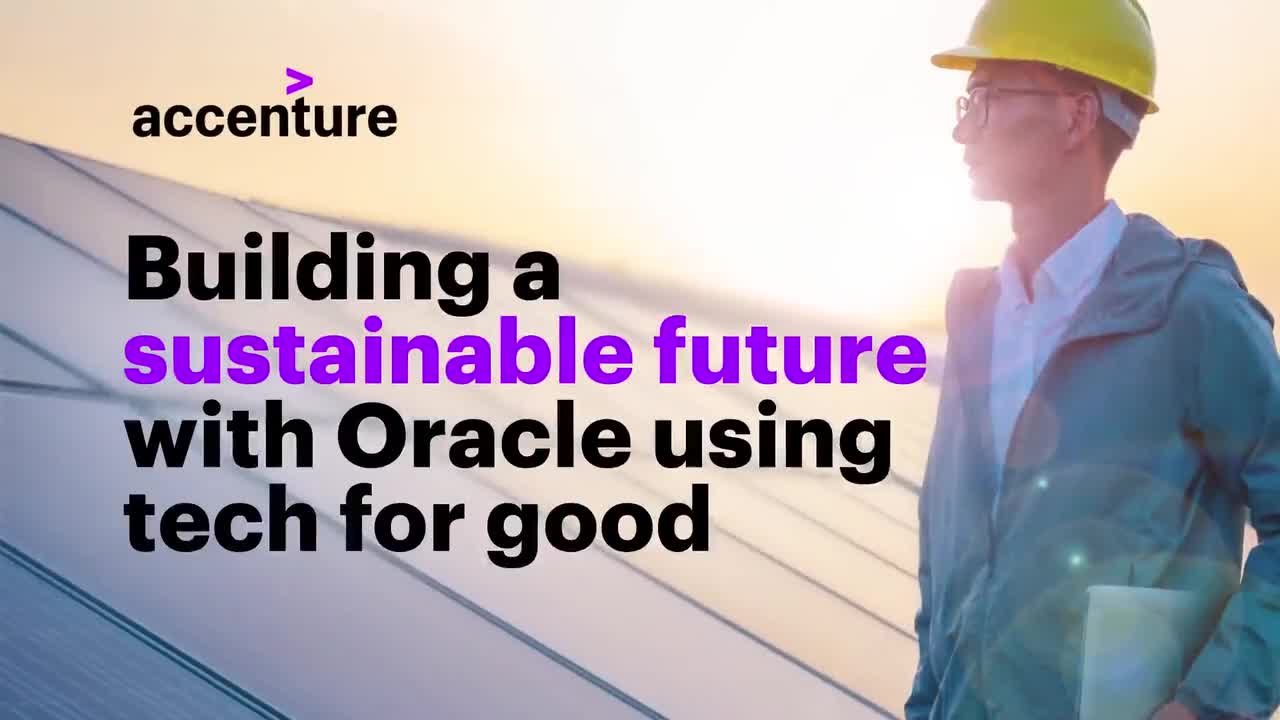 accenture

Building a sustainable future with Oracle using tech for good